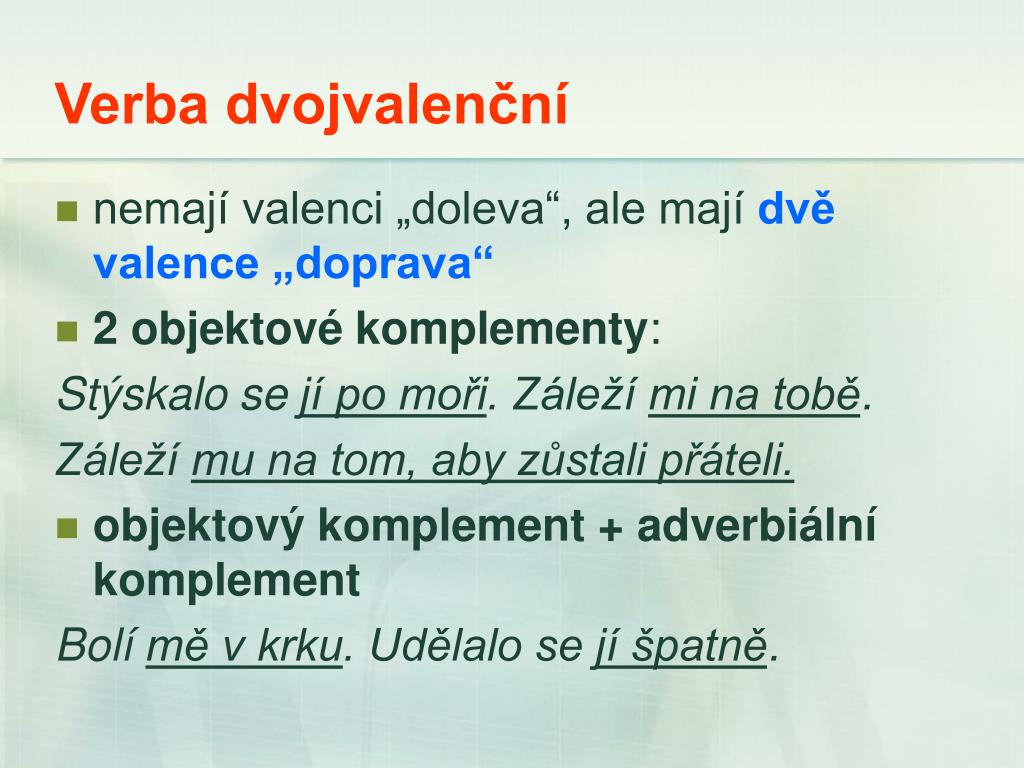 Verba dvojvalenční

nemají valenci „doleva“, ale mají dvě valence „doprava“

2 objektové komplementy:

Stýskalo se jí po moři. Záleží mi na tobě.

Záleží mu na tom, aby zůstali přáteli.

objektový komplement + adverbiální komplement

Bolí mě v krku. Udělalo se jí špatně.